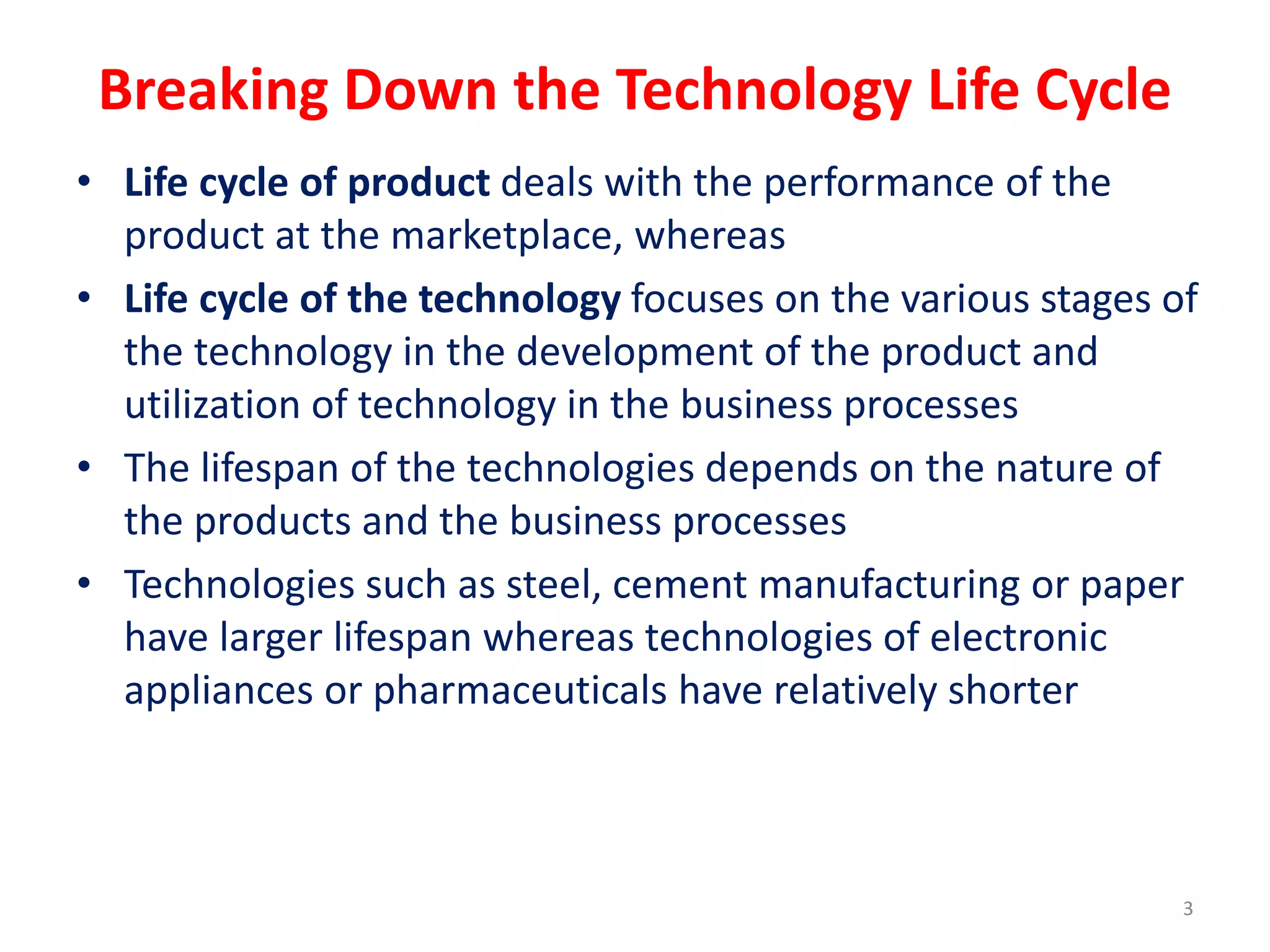 Breaking Down the Technology Life Cycle

• Life cycle of product deals with the performance of the product at the marketplace, whereas

• Life cycle of the technology focuses on the various stages of the technology in the development of the product and utilization of technology in the business processes

• The lifespan of the technologies depends on the nature of the products and the business processes

• Technologies such as steel, cement manufacturing or paper have larger lifespan whereas technologies of electronic appliances or pharmaceuticals have relatively shorter

3